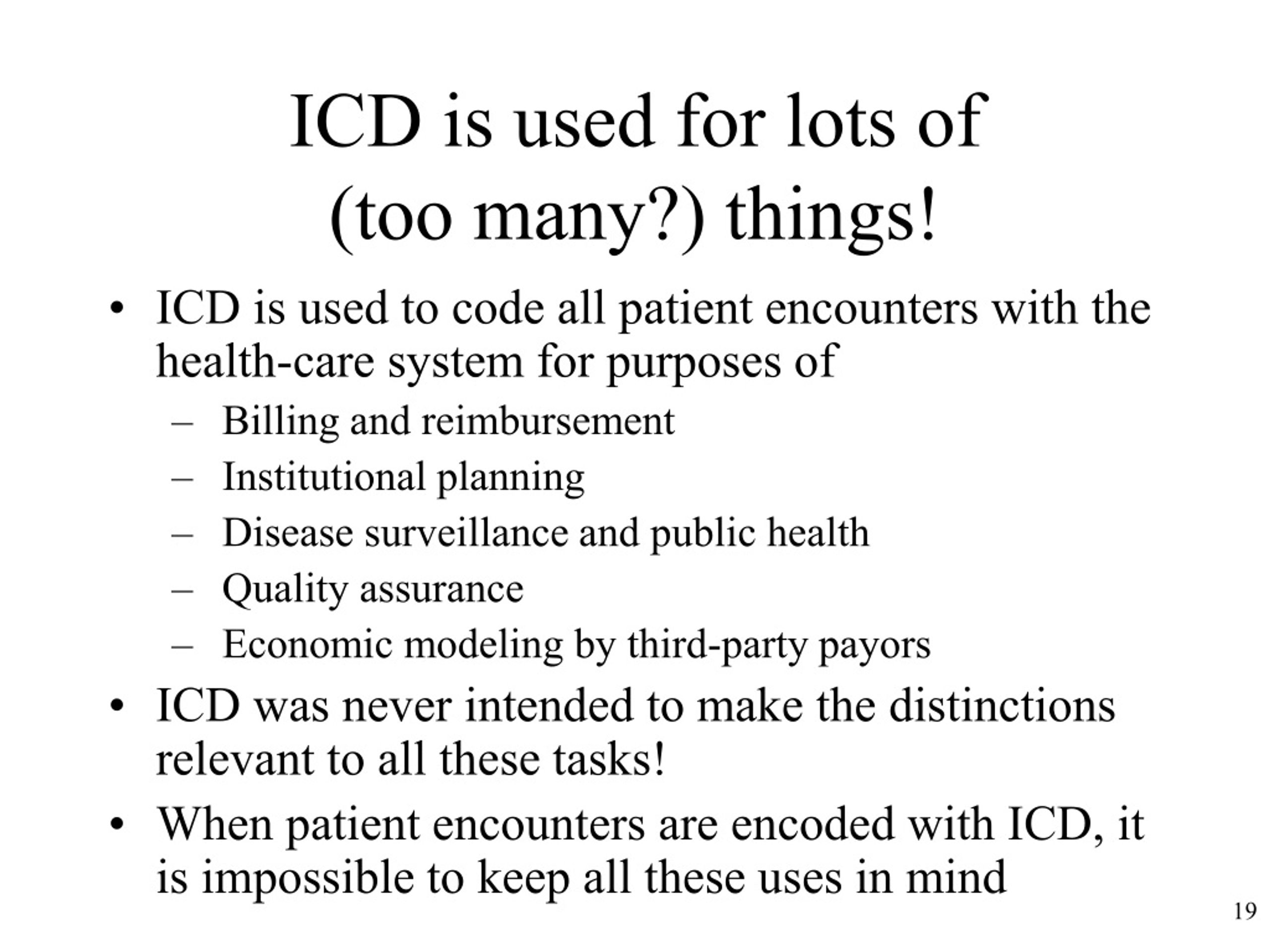 ICD is used for lots of (too many?) things!

• ICD is used to code all patient encounters with the health-care system for purposes of
– Billing and reimbursement
– Institutional planning
– Disease surveillance and public health
– Quality assurance
– Economic modeling by third-party payors
• ICD was never intended to make the distinctions relevant to all these tasks!
• When patient encounters are encoded with ICD, it is impossible to keep all these uses in mind

19